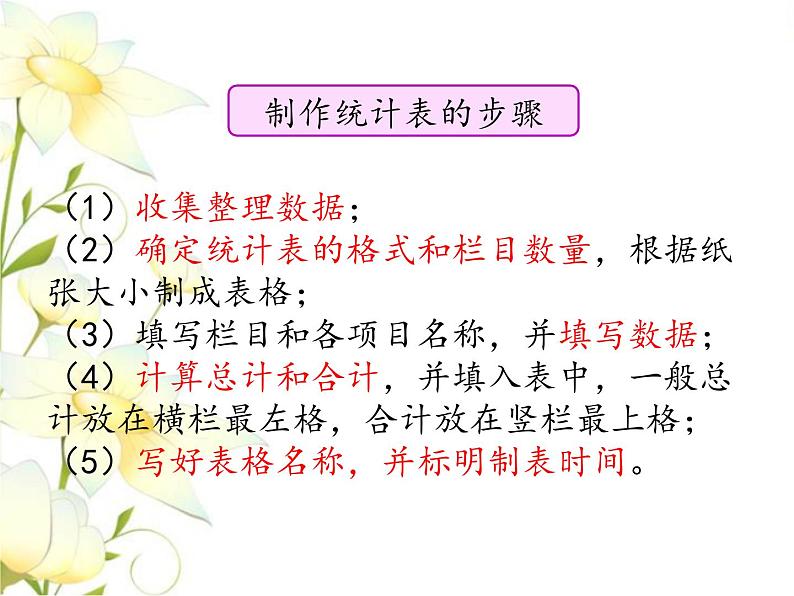 制作统计表的步骤

（1）收集整理数据；
（2）确定统计表的格式和栏目数量，根据纸张大小制成表格；
（3）填写栏目和各项目名称，并填写数据；
（4）计算总计和合计，并填入表中，一般总计放在横栏最左格，合计放在竖栏最上格；
（5）写好表格名称，并标明制表时间。